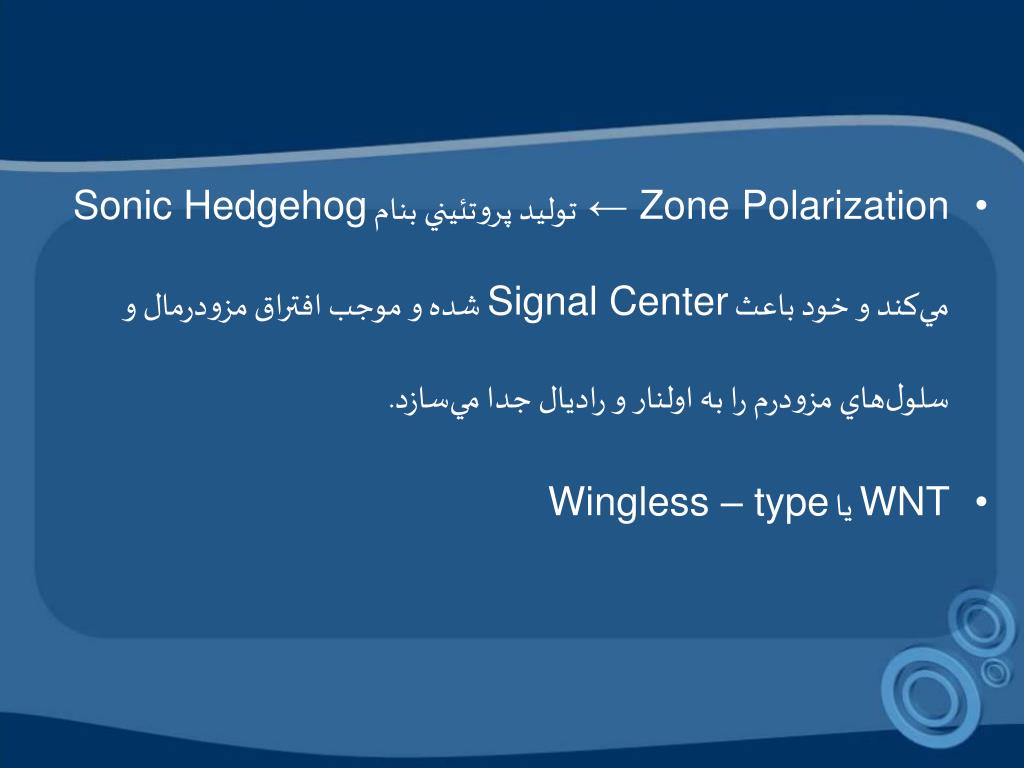 • Zone Polarization ← توليد پروتئيني بنام Sonic Hedgehog مي‌كند و خود باعث Signal Center شده و موجب افتراق مزودرمال و سلول‌هاي مزودرم را به اولنار و راديال جدا مي‌سازد.

• WNT يا Wingless – type